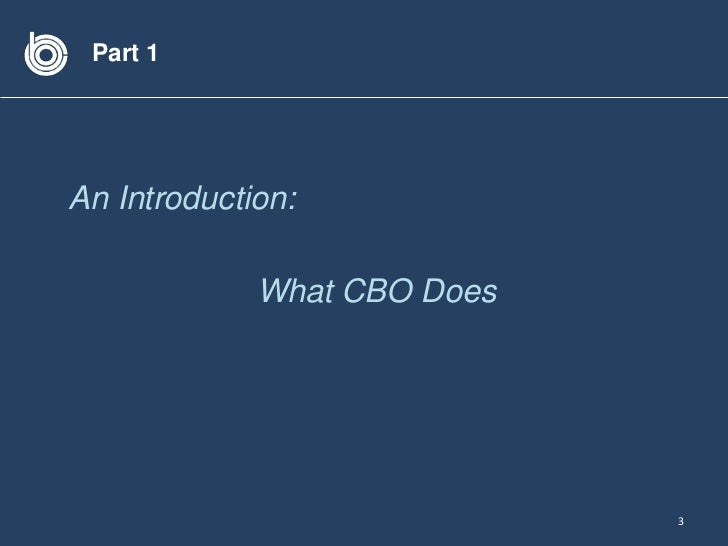 Part 1

An Introduction:

What CBO Does

3